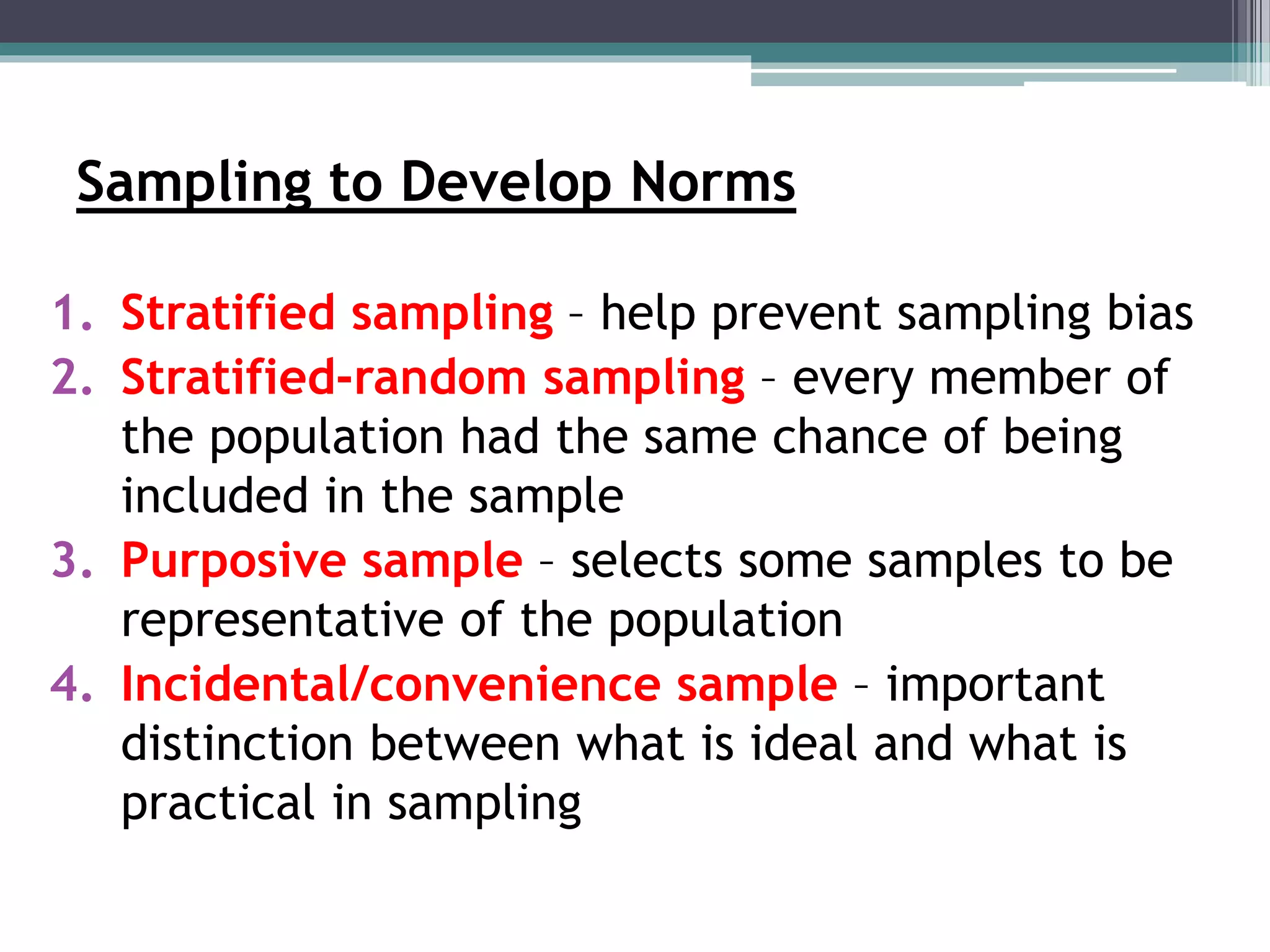 Sampling to Develop Norms

1. Stratified sampling – help prevent sampling bias
2. Stratified-random sampling – every member of the population had the same chance of being included in the sample
3. Purposive sample – selects some samples to be representative of the population
4. Incidental/convenience sample – important distinction between what is ideal and what is practical in sampling